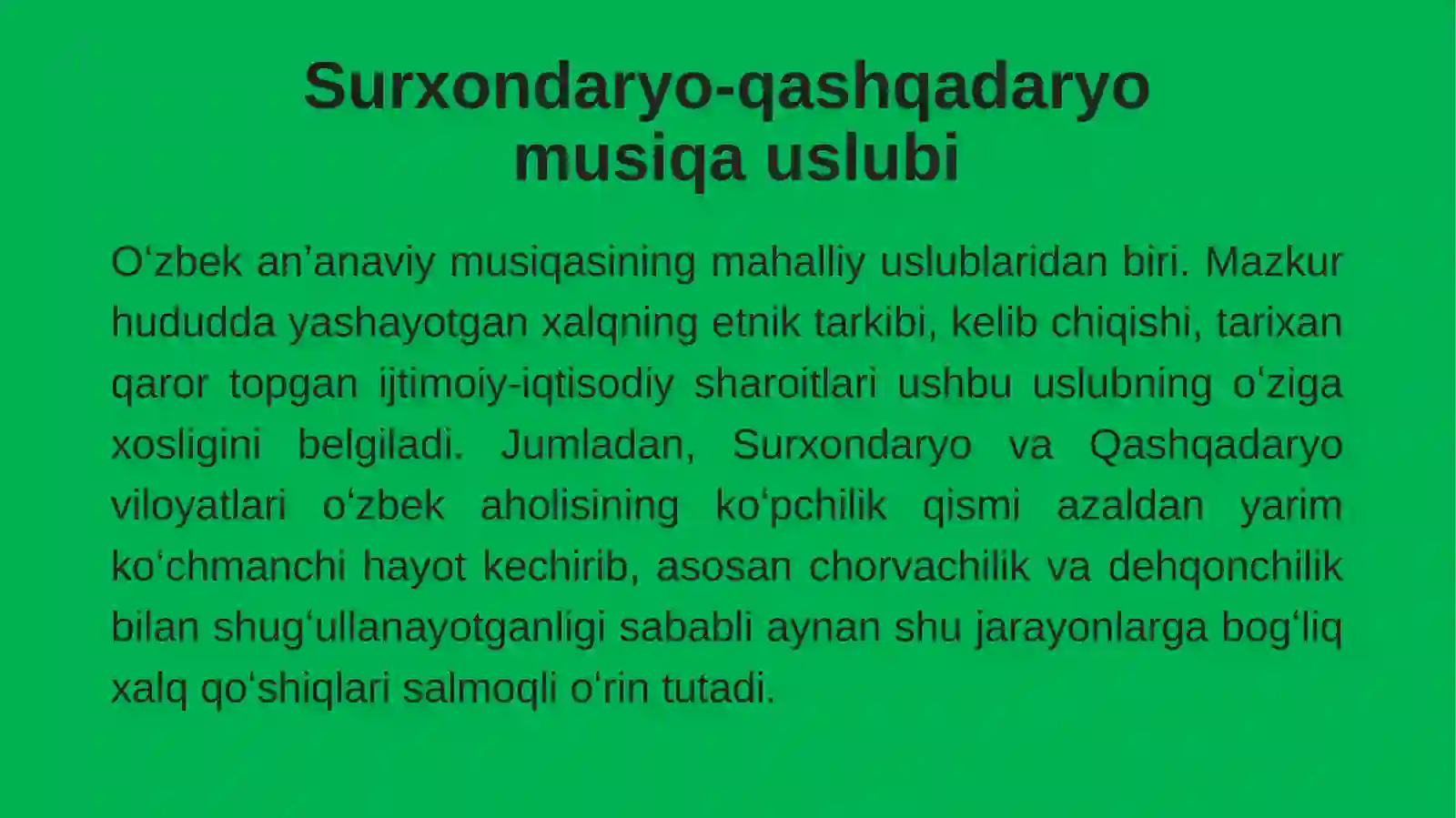 Surxondaryo-qashqadaryo musiqa uslubi

O‘zbek an’anaviy musiqasining mahalliy uslublaridan biri. Mazkur hududda yashayotgan xalqning etnik tarkibi, kelib chiqishi, tarixan qaror topgan ijtimoiy-iqtisodiy sharoitlari ushbu uslubning o‘ziga xosligini belgiladi. Jumladan, Surxondaryo va Qashqadaryo viloyatlari o‘zbek aholisining ko‘pchilik qismi azaldan yarim ko‘chmanchi hayot kechirib, asosan chorvachilik va dehqonchilik bilan shug‘ullanayotganligi sababli aynan shu jarayonlarga bog‘liq xalq qo‘shiqlari salmoqli o‘rin tutadi.